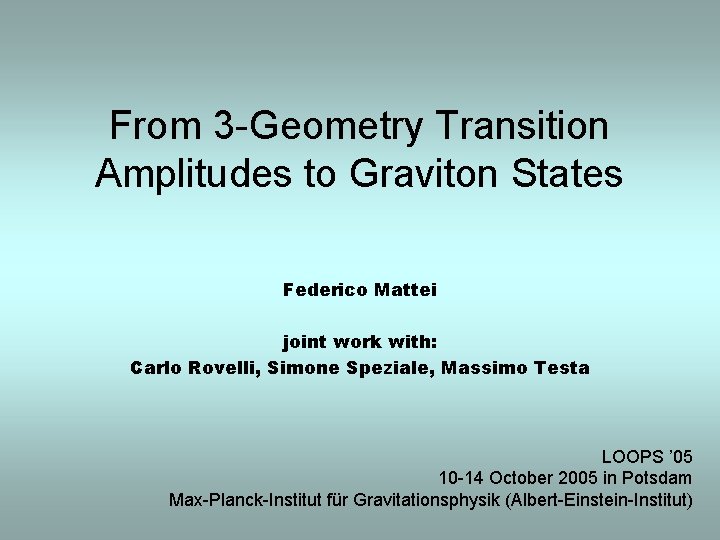 From 3-Geometry Transition Amplitudes to Graviton States

Federico Mattei

joint work with:
Carlo Rovelli, Simone Speziale, Massimo Testa

LOOPS '05
10-14 October 2005 in Potsdam
Max-Planck-Institut für Gravitationsphysik (Albert-Einstein-Institut)